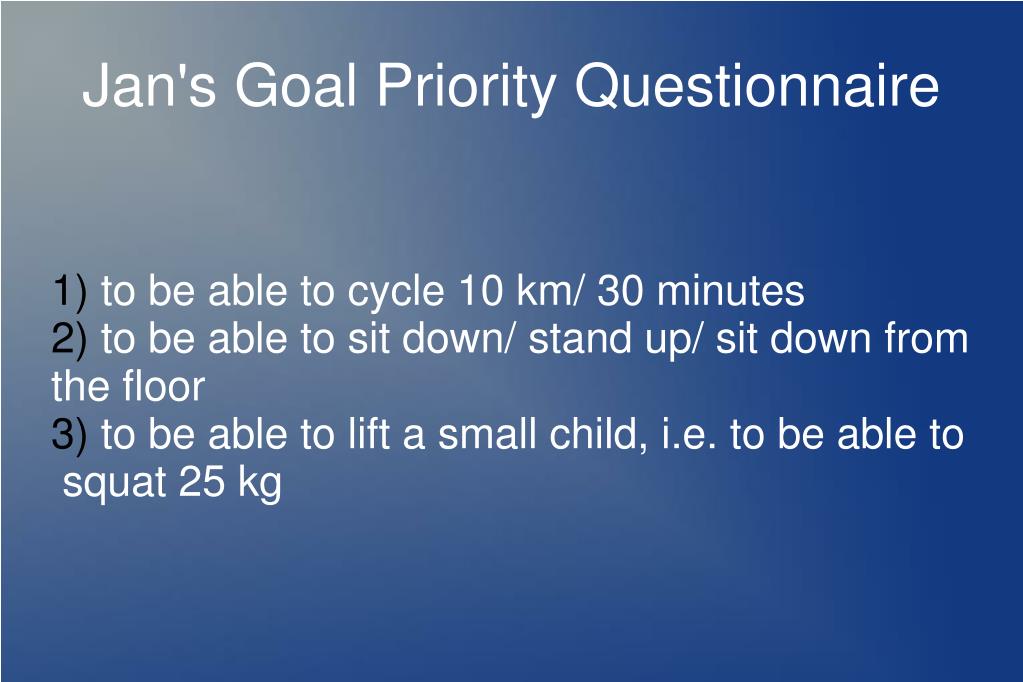 Jan's Goal Priority Questionnaire

1) to be able to cycle 10 km/ 30 minutes
2) to be able to sit down/ stand up/ sit down from the floor
3) to be able to lift a small child, i.e. to be able to squat 25 kg